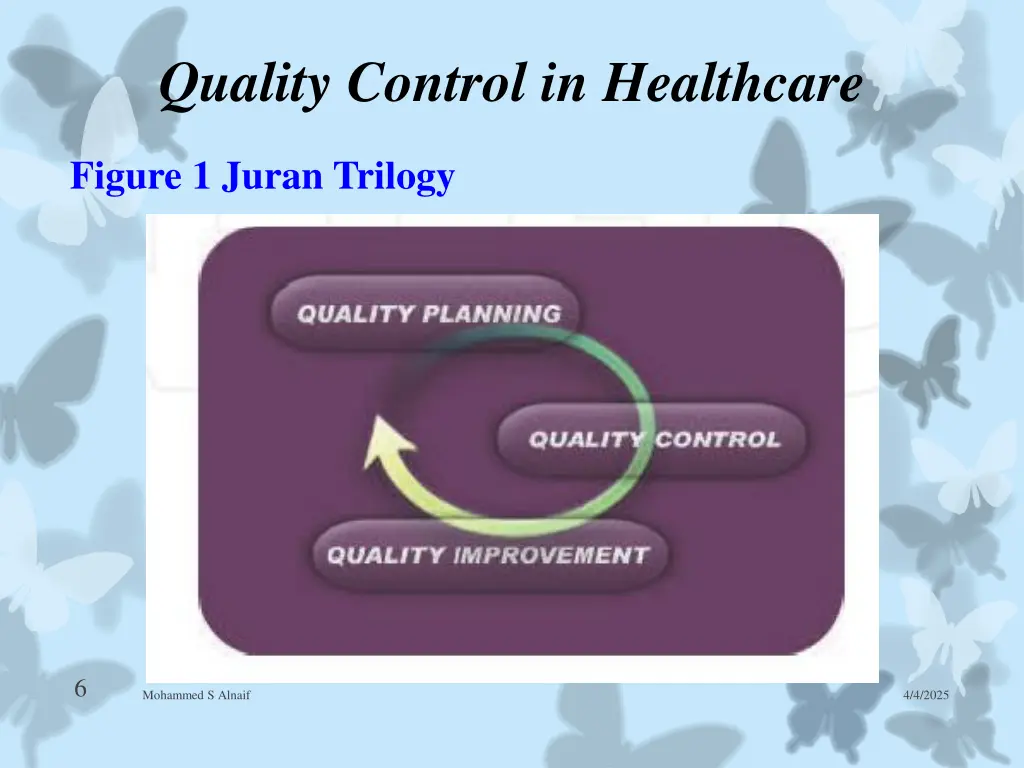 Quality Control in Healthcare

Figure 1 Juran Trilogy

QUALITY PLANNING

QUALITY CONTROL

QUALITY IMPROVEMENT

6

Mohammed S Alnaif

4/4/2025